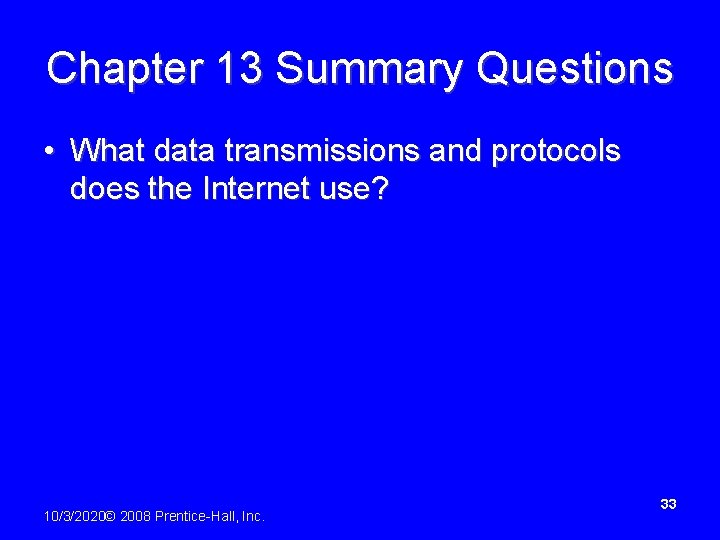 Chapter 13 Summary Questions

• What data transmissions and protocols does the Internet use?

10/3/2020© 2008 Prentice-Hall, Inc.

33